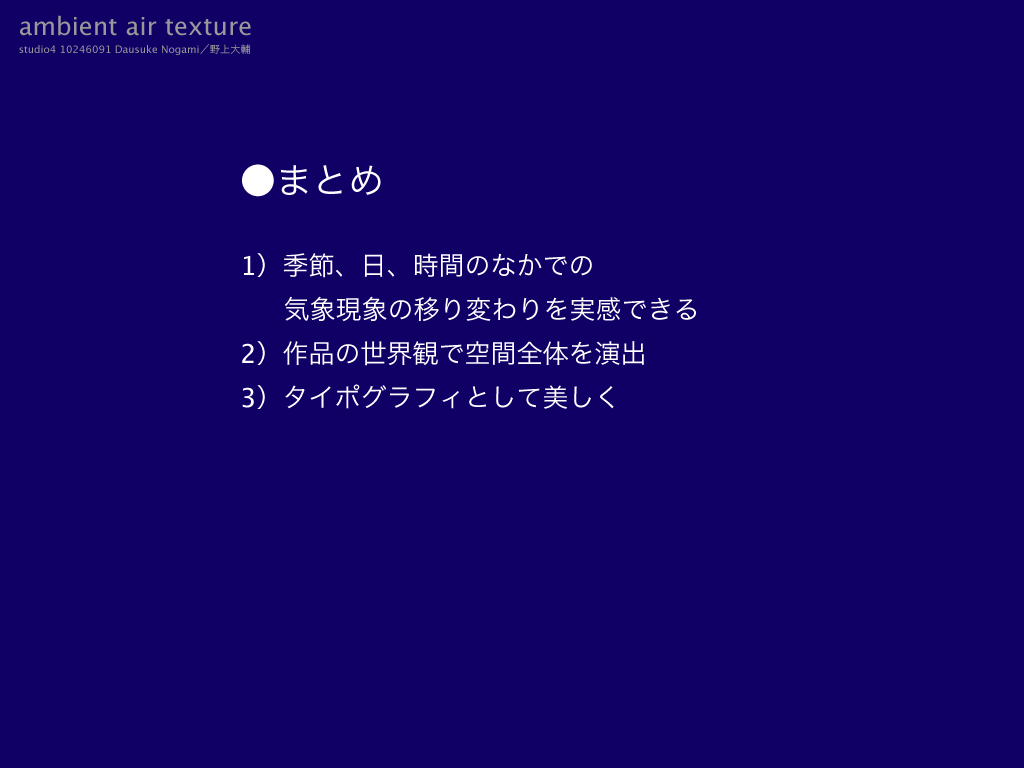 ambient air texture
studio4 10246091 Dausuke Nogami／野上大輔

●まとめ

1）季節、日、時間のなかでの
気象現象の移り変わりを実感できる
2）作品の世界観で空間全体を演出
3）タイポグラフィとして美しく